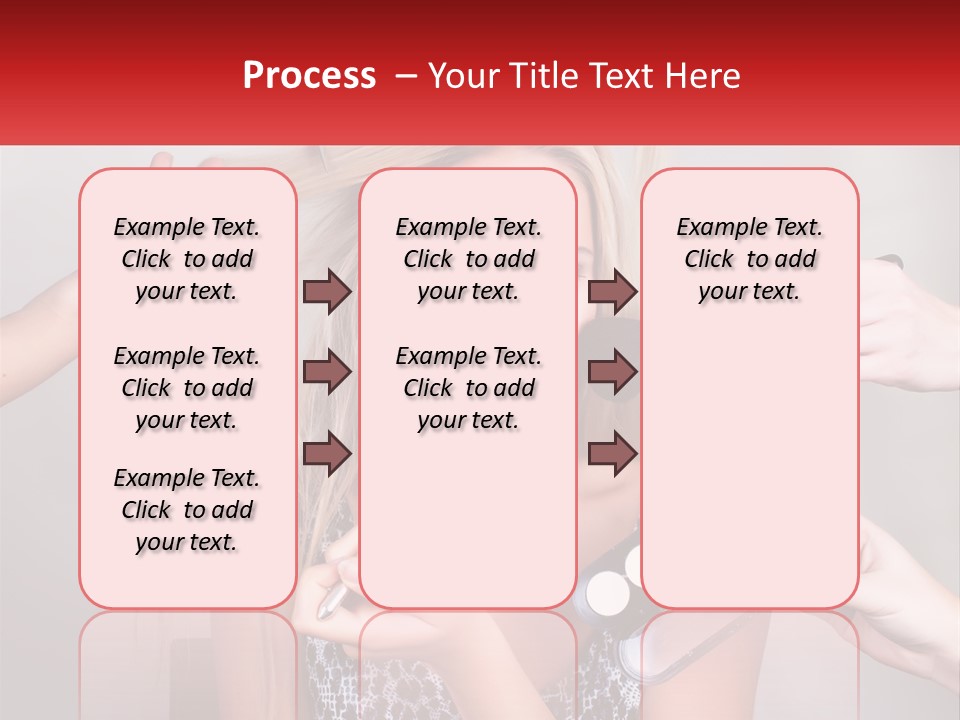 Process – Your Title Text Here

Example Text. Click to add your text.

Example Text. Click to add your text.

Example Text. Click to add your text.

Example Text. Click to add your text.

Example Text. Click to add your text.

Example Text. Click to add your text.